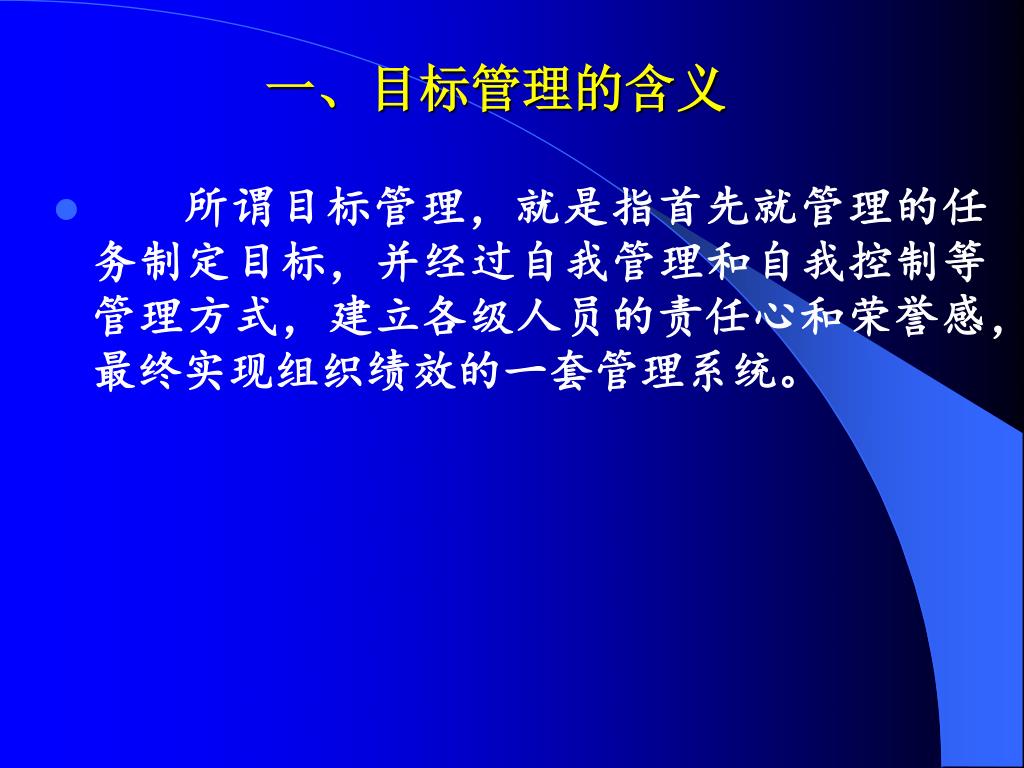 一、目标管理的含义

所谓目标管理，就是指首先就管理的任务制定目标，并经过自我管理和自我控制等管理方式，建立各级人员的责任心和荣誉感，最终实现组织绩效的一套管理系统。